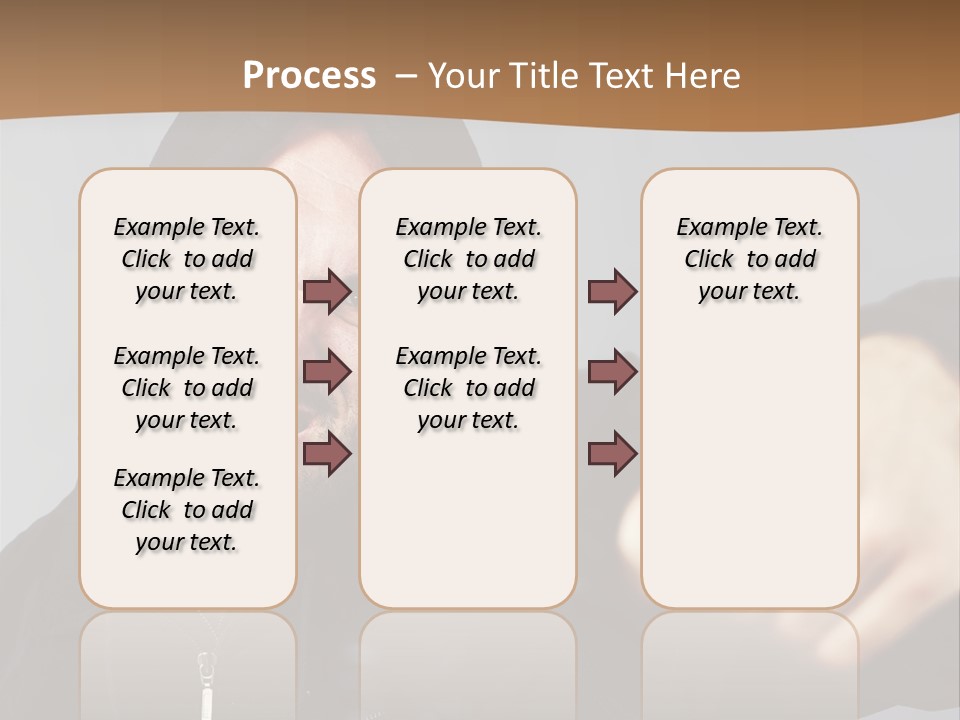 Process – Your Title Text Here

Example Text. Click to add your text.

Example Text. Click to add your text.

Example Text. Click to add your text.

Example Text. Click to add your text.

Example Text. Click to add your text.

Example Text. Click to add your text.